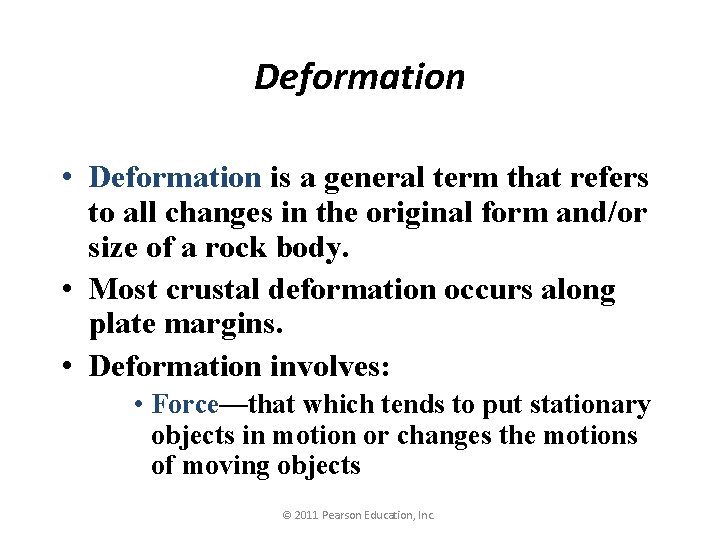 Deformation

• Deformation is a general term that refers to all changes in the original form and/or size of a rock body.

• Most crustal deformation occurs along plate margins.

• Deformation involves:

• Force—that which tends to put stationary objects in motion or changes the motions of moving objects

© 2011 Pearson Education, Inc.